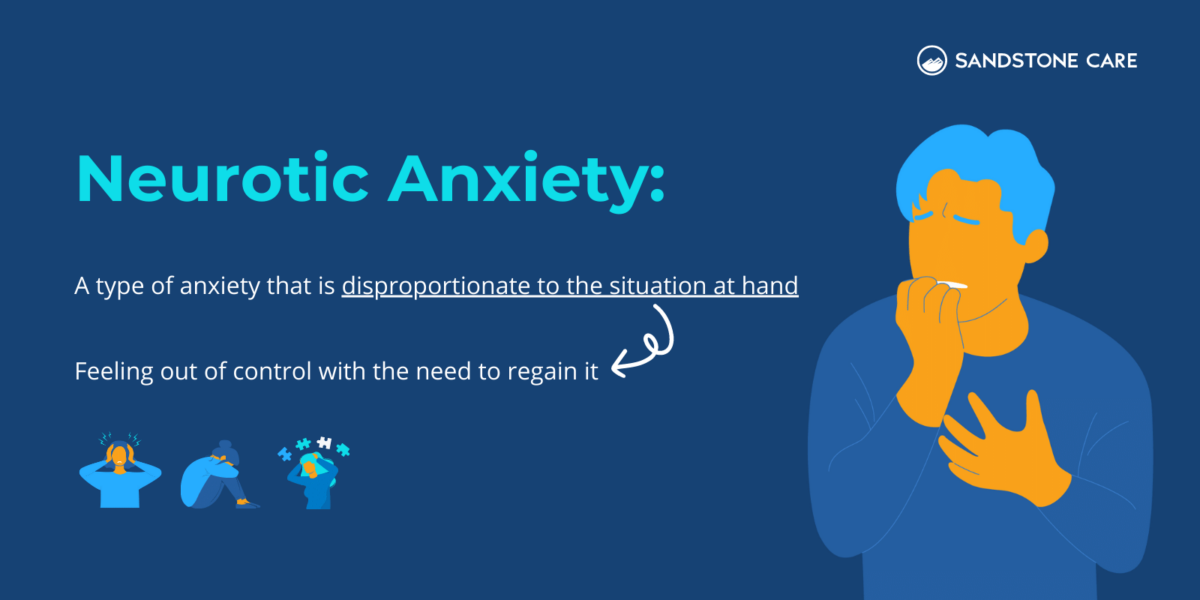 SANDSTONE CARE

Neurotic Anxiety:

A type of anxiety that is disproportionate to the situation at hand

Feeling out of control with the need to regain it